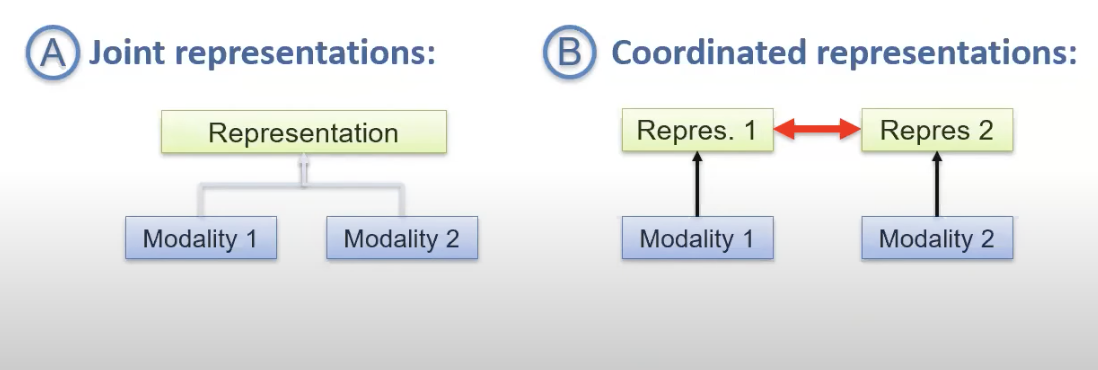 A Joint representations:

Representation

Modality 1

Modality 2

B Coordinated representations:

Repres. 1

Repres 2

Modality 1

Modality 2